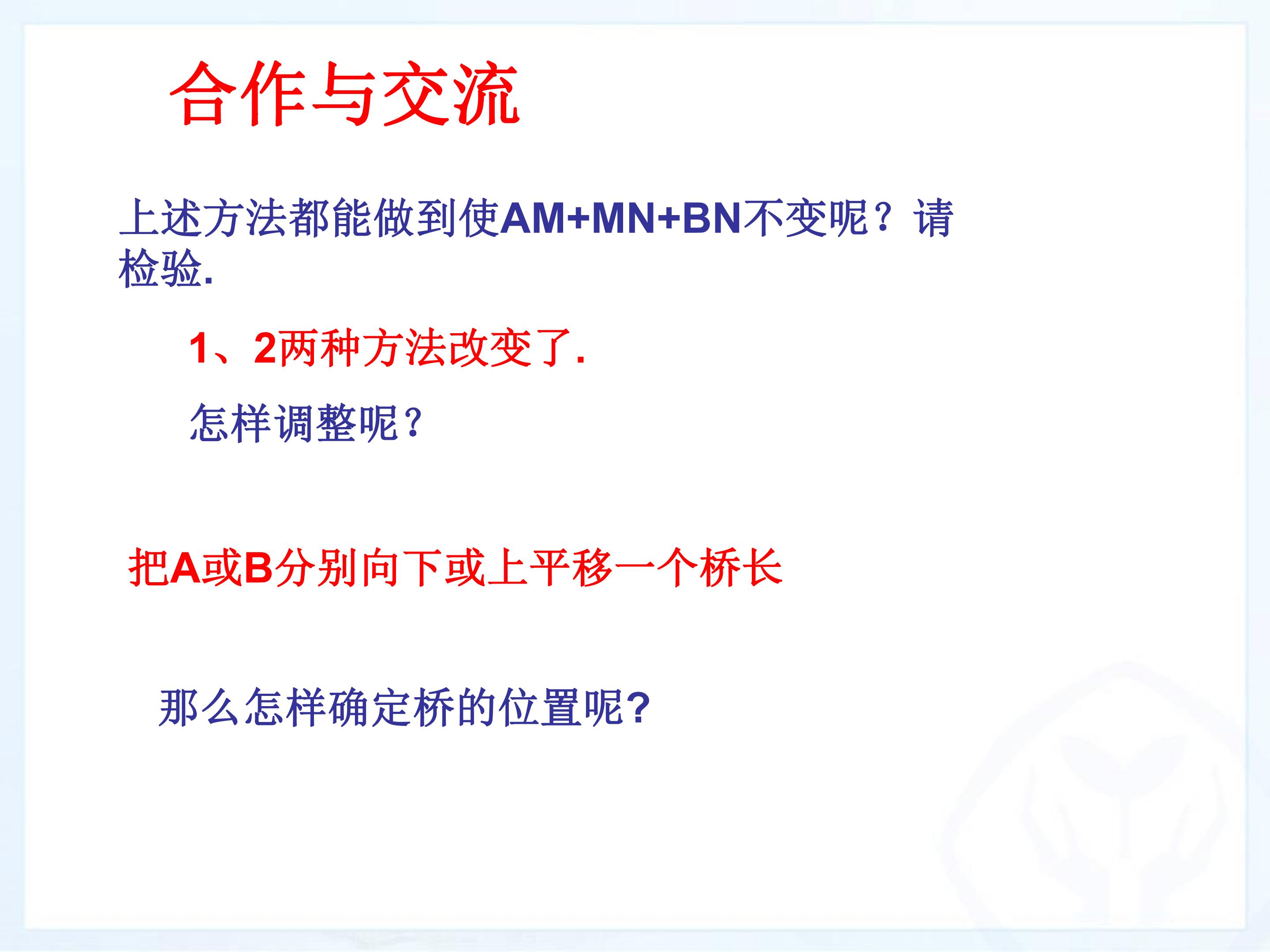 合作与交流

上述方法都能做到使AM+MN+BN不变呢？请检验.

1、2两种方法改变了.

怎样调整呢？

把A或B分别向下或上平移一个桥长

那么怎样确定桥的位置呢?